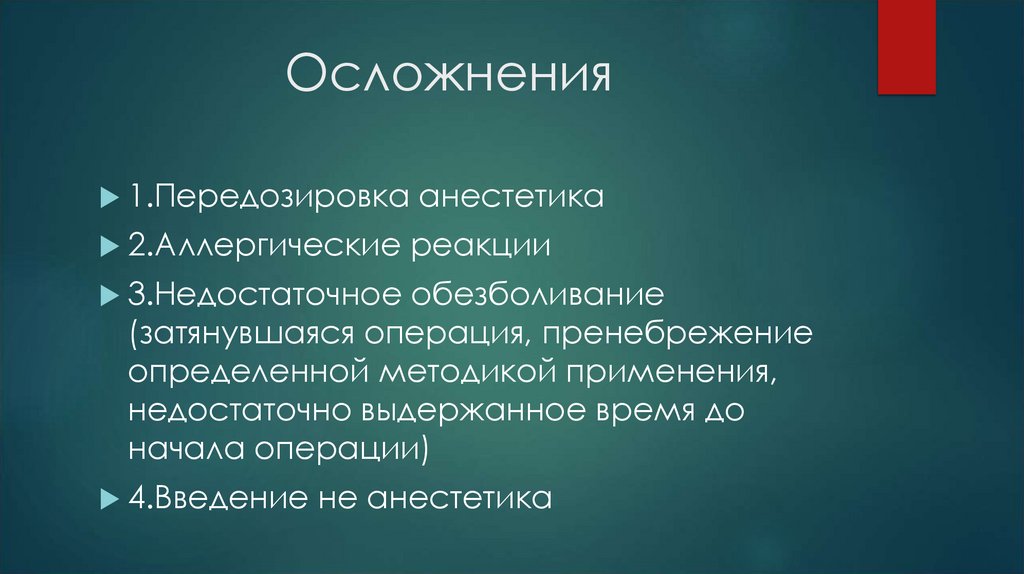 Осложнения

1.Передозировка анестетика

2.Аллергические реакции

3.Недостаточное обезболивание (затянувшаяся операция, пренебрежение определенной методикой применения, недостаточно выдержанное время до начала операции)

4.Введение не анестетика